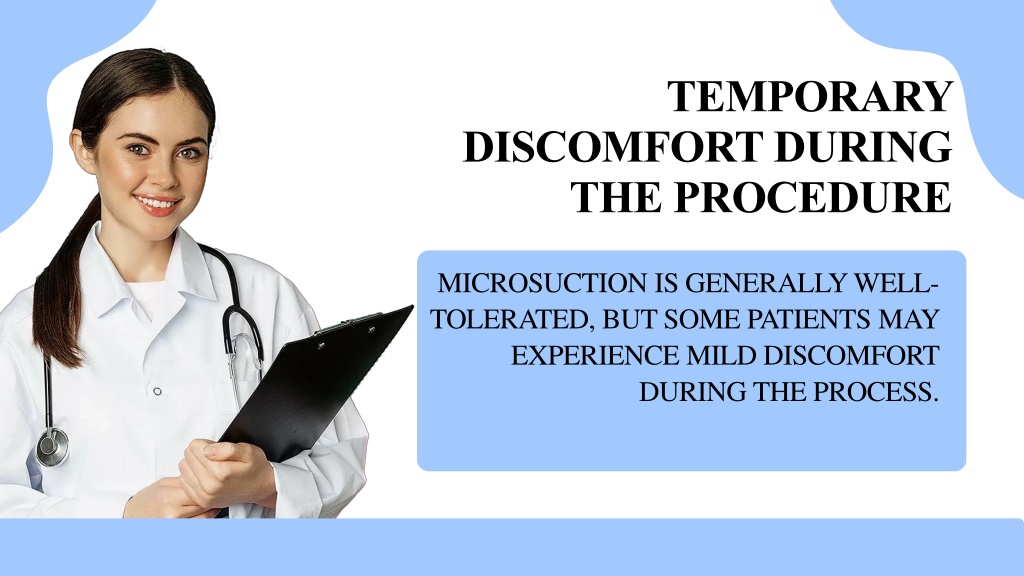 TEMPORARY DISCOMFORT DURING THE PROCEDURE

MICROSUCTION IS GENERALLY WELL-TOLERATED, BUT SOME PATIENTS MAY EXPERIENCE MILD DISCOMFORT DURING THE PROCESS.